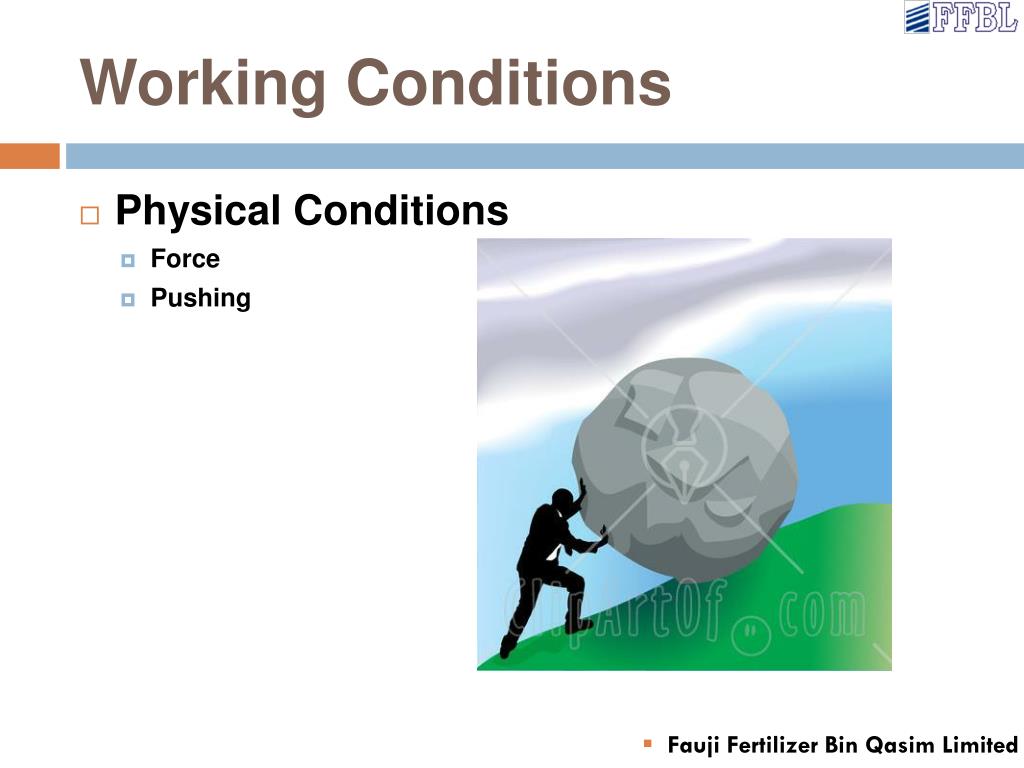 FFBL

Working Conditions

Physical Conditions

Force

Pushing

ClipArtOf.com

Fauji Fertilizer Bin Qasim Limited